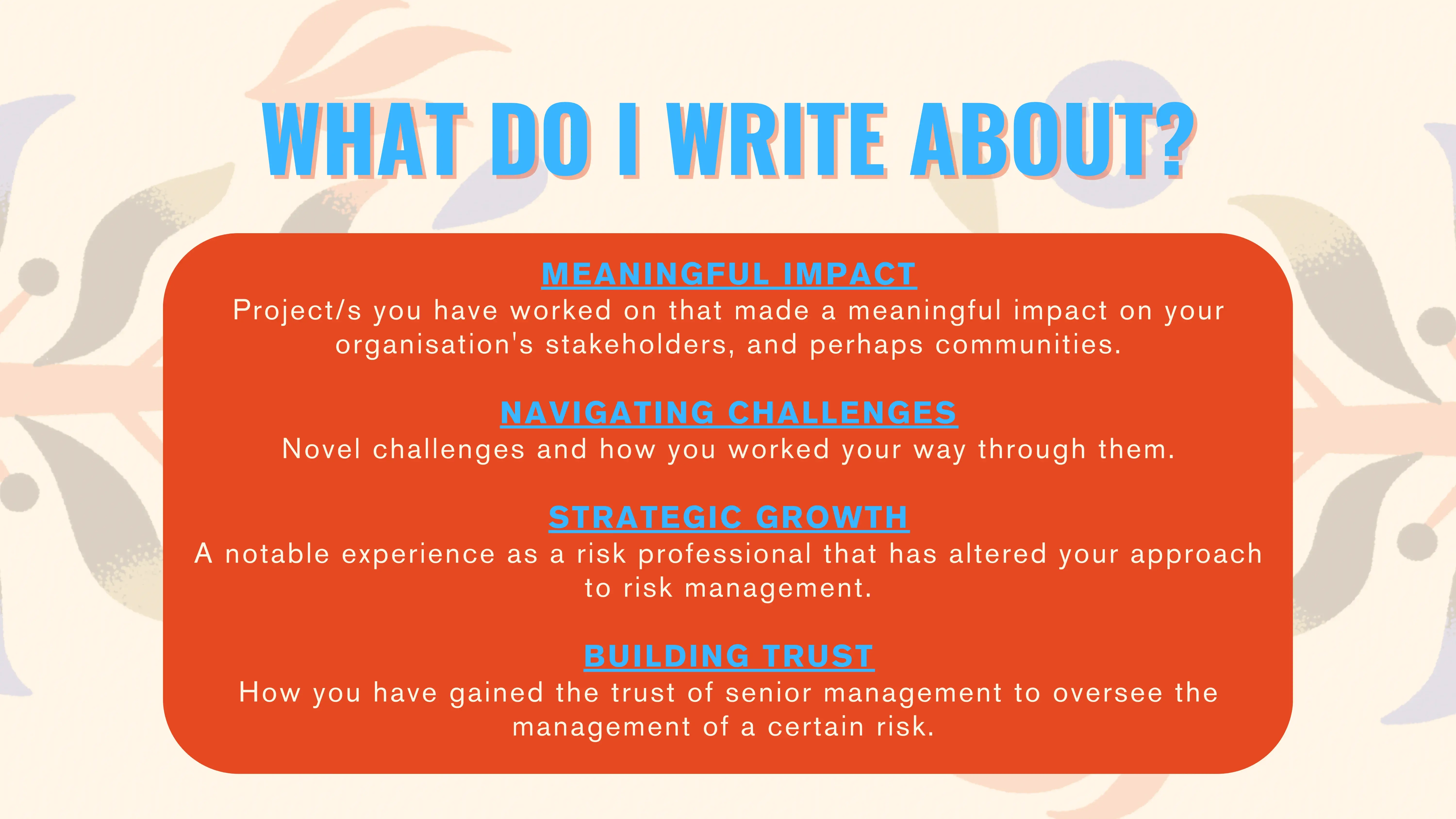 WHAT DO I WRITE ABOUT?

MEANINGFUL IMPACT
Project/s you have worked on that made a meaningful impact on your organisation's stakeholders, and perhaps communities.

NAVIGATING CHALLENGES
Novel challenges and how you worked your way through them.

STRATEGIC GROWTH
A notable experience as a risk professional that has altered your approach to risk management.

BUILDING TRUST
How you have gained the trust of senior management to oversee the management of a certain risk.